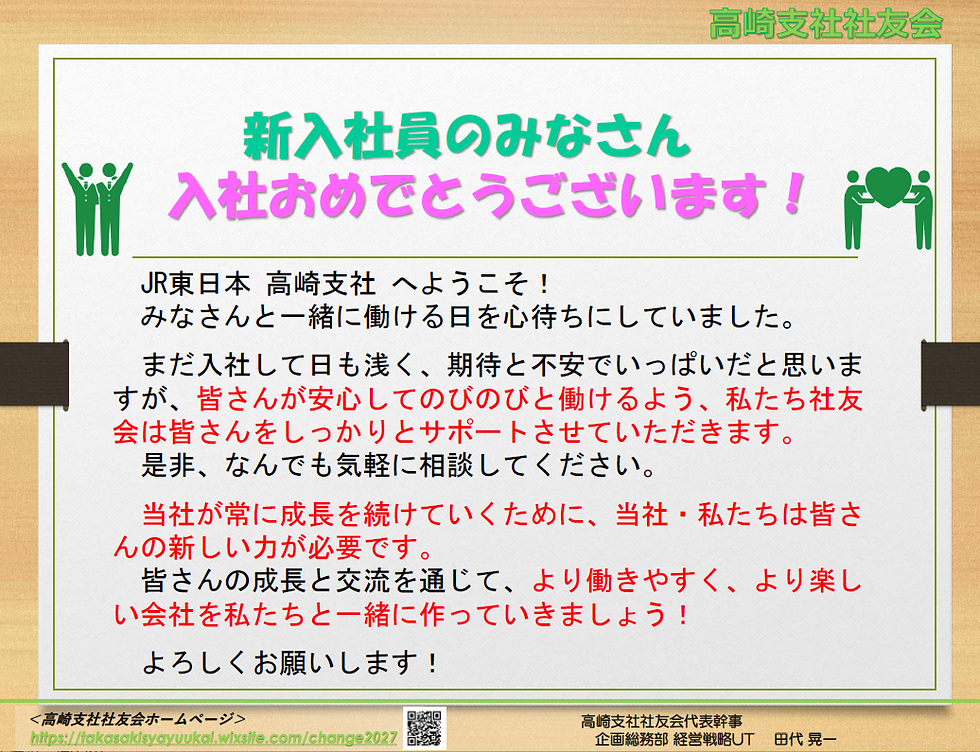 高崎支社社友会

新入社員のみなさん
入社おめでとうございます！

JR東日本 高崎支社 へようこそ！
みなさんと一緒に働ける日を心待ちにしていました。

まだ入社して日も浅く、期待と不安でいっぱいだと思いますが、皆さんが安心してのびのびと働けるよう、私たち社友会は皆さんをしっかりとサポートさせていただきます。
是非、なんでも気軽に相談してください。

当社が常に成長を続けていくために、当社・私たちは皆さんの新しい力が必要です。
皆さんの成長と交流を通じて、より働きやすく、より楽しい会社を私たちと一緒に作っていきましょう！

よろしくお願いします！

＜高崎支社社友会ホームページ＞
https://takasakisyayuukai.wixsite.com/change2027

高崎支社社友会代表幹事
企画総務部 経営戦略UT　田代 晃一